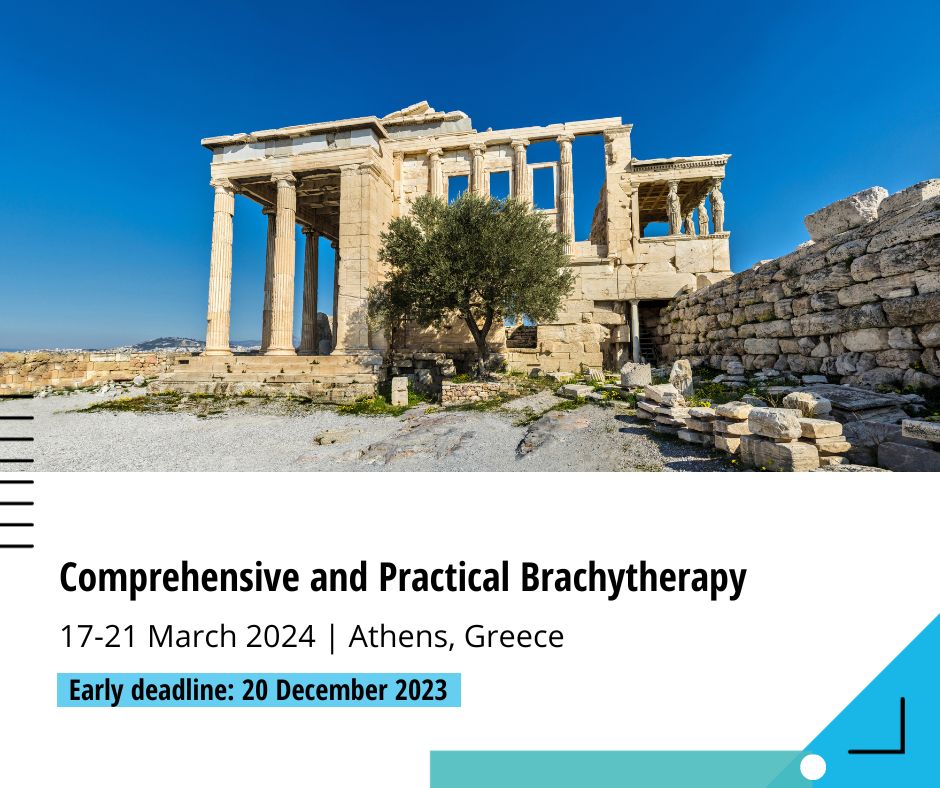 Comprehensive and Practical Brachytherapy

17-21 March 2024 | Athens, Greece

Early deadline: 20 December 2023